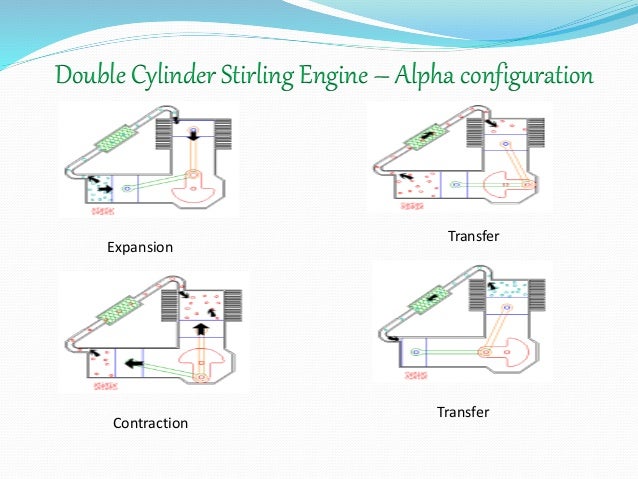 Double Cylinder Stirling Engine – Alpha configuration

Expansion

Transfer

Contraction

Transfer